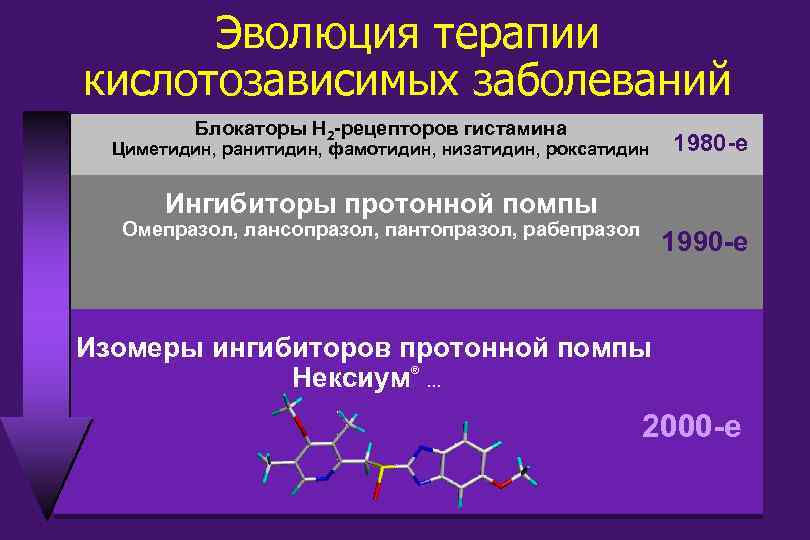 Эволюция терапии кислотозависимых заболеваний

Блокаторы $H_2$-рецепторов гистамина
Циметидин, ранитидин, фамотидин, низатидин, роксатидин

1980-е

Ингибиторы протонной помпы
Омепразол, лансопразол, пантопразол, рабепразол

1990-е

Изомеры ингибиторов протонной помпы
Нексиум® ...

2000-е